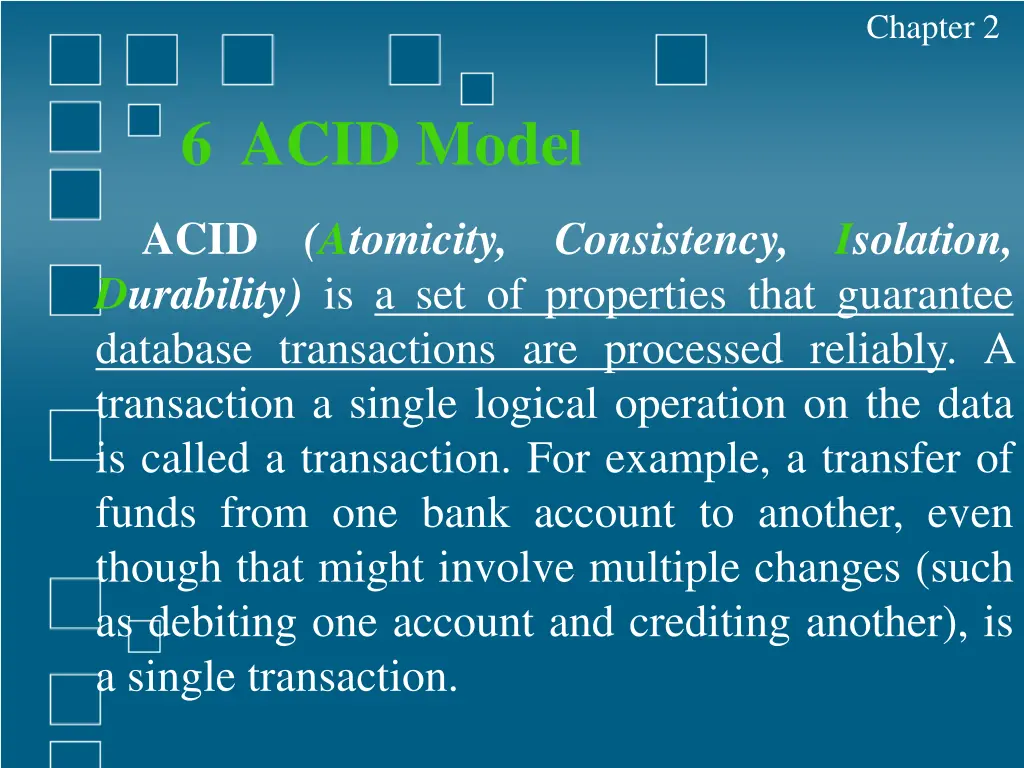 Chapter 2

6 ACID Model

ACID (Atomicity, Consistency, Isolation, Durability) is a set of properties that guarantee database transactions are processed reliably. A transaction a single logical operation on the data is called a transaction. For example, a transfer of funds from one bank account to another, even though that might involve multiple changes (such as debiting one account and crediting another), is a single transaction.